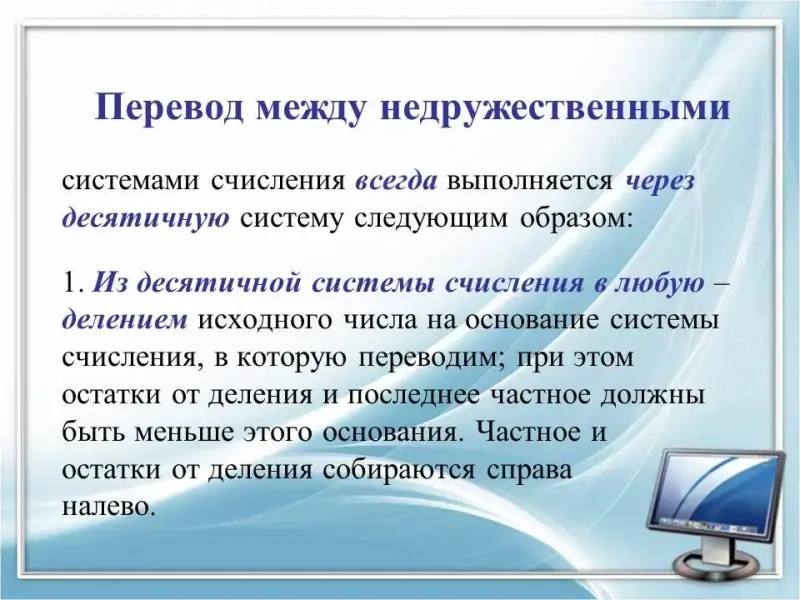 Перевод между недружественными

системами счисления всегда выполняется через десятичную систему следующим образом:

1. Из десятичной системы счисления в любую – делением исходного числа на основание системы счисления, в которую переводим; при этом остатки от деления и последнее частное должны быть меньше этого основания. Частное и остатки от деления собираются справа налево.